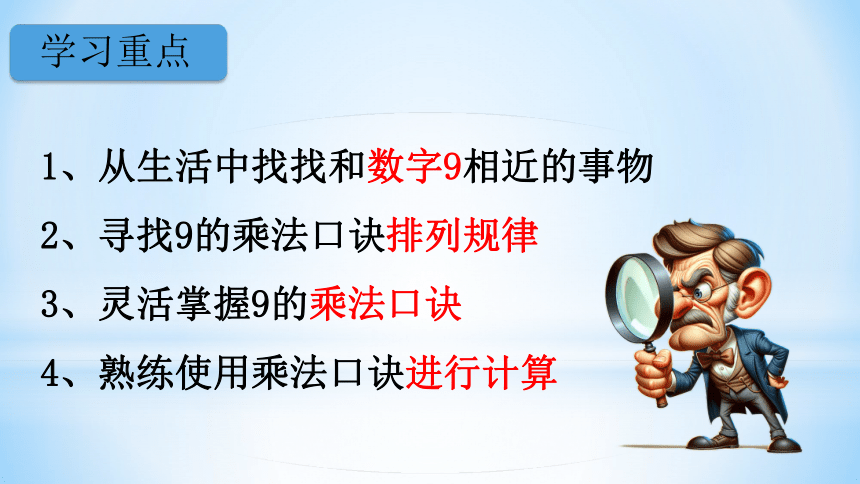 学习重点

1、从生活中找找和数字9相近的事物

2、寻找9的乘法口诀排列规律

3、灵活掌握9的乘法口诀

4、熟练使用乘法口诀进行计算